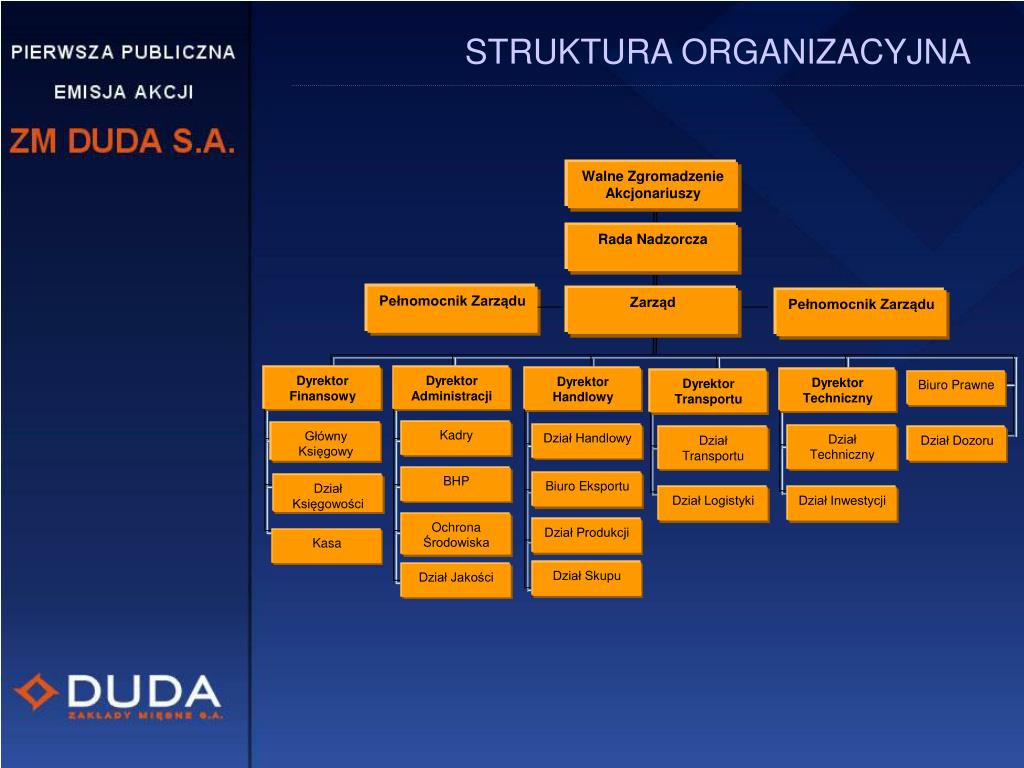 PIERWSZA PUBLICZNA

EMISJA AKCJI

ZM DUDA S.A.

STRUKTURA ORGANIZACYJNA

Walne Zgromadzenie Akcjonariuszy

Rada Nadzorcza

Pełnomocnik Zarządu

Zarząd

Pełnomocnik Zarządu

Dyrektor Finansowy

Główny Księgowy

Dział Księgowości

Kasa

Dyrektor Administracji

Kadry

BHP

Ochrona Środowiska

Dział Jakości

Dyrektor Handlowy

Dział Handlowy

Biuro Eksportu

Dział Produkcji

Dział Skupu

Dyrektor Transportu

Dział Transportu

Dział Logistyki

Dyrektor Techniczny

Dział Techniczny

Dział Inwestycji

Biuro Prawne

Dział Dozoru

DUDA

ZAKŁADY MIĘSNE S.A.